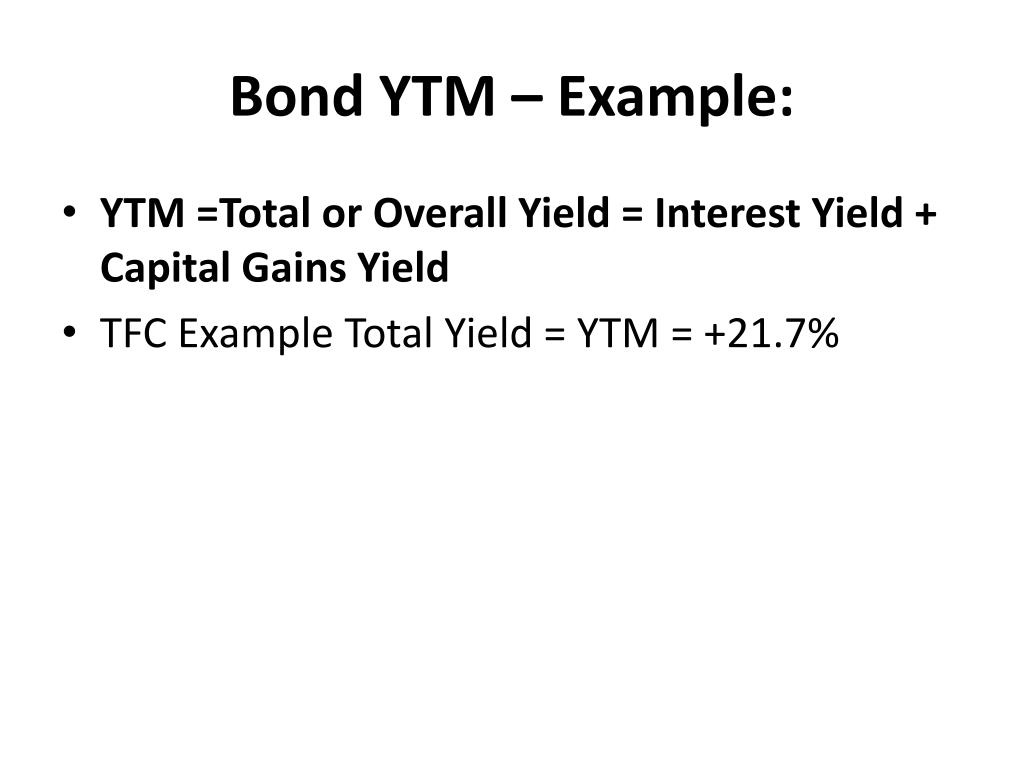 Bond YTM – Example:

• YTM =Total or Overall Yield = Interest Yield + Capital Gains Yield
• TFC Example Total Yield = YTM = +21.7%